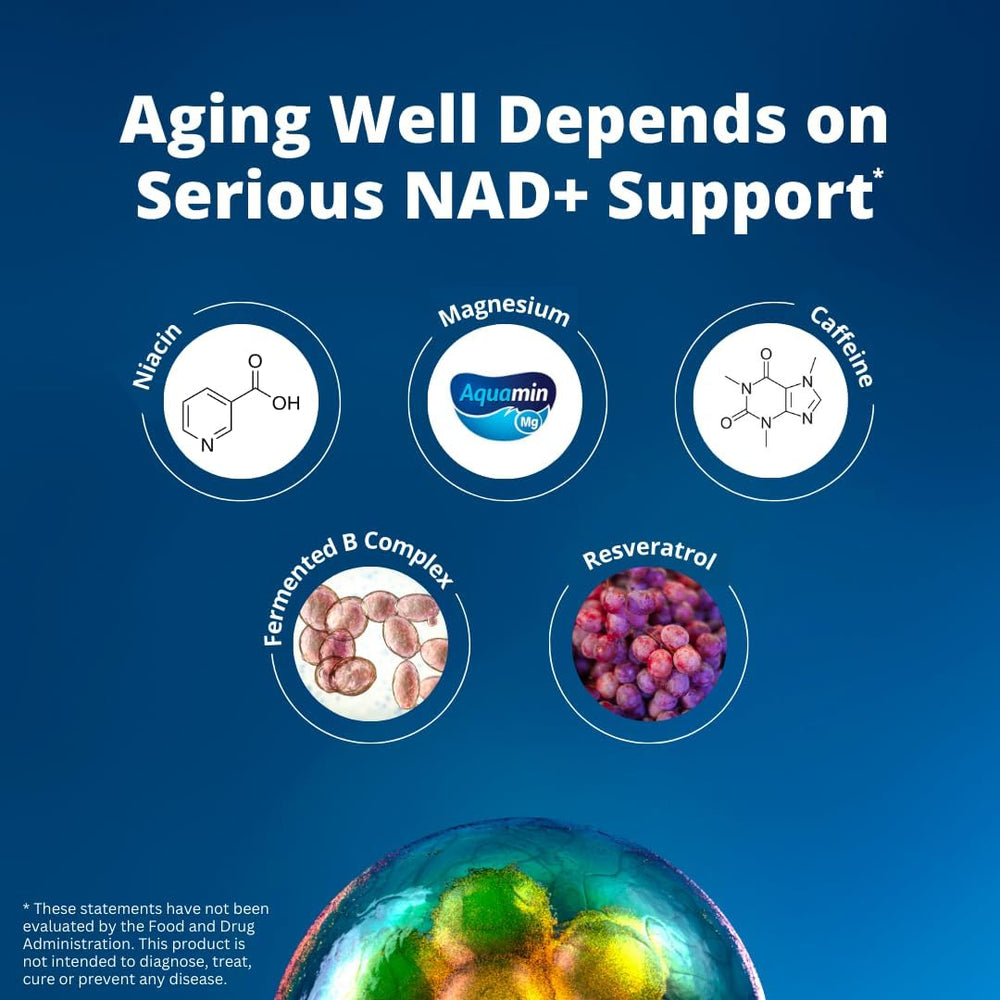 Aging Well Depends on Serious NAD+ Support*

Niacin

O

OH

N

Magnesium

Aquamin

Mg

Caffeine

O

N

N

O

N

N

Fermented B Complex

Resveratrol

* These statements have not been evaluated by the Food and Drug Administration. This product is not intended to diagnose, treat, cure or prevent any disease.